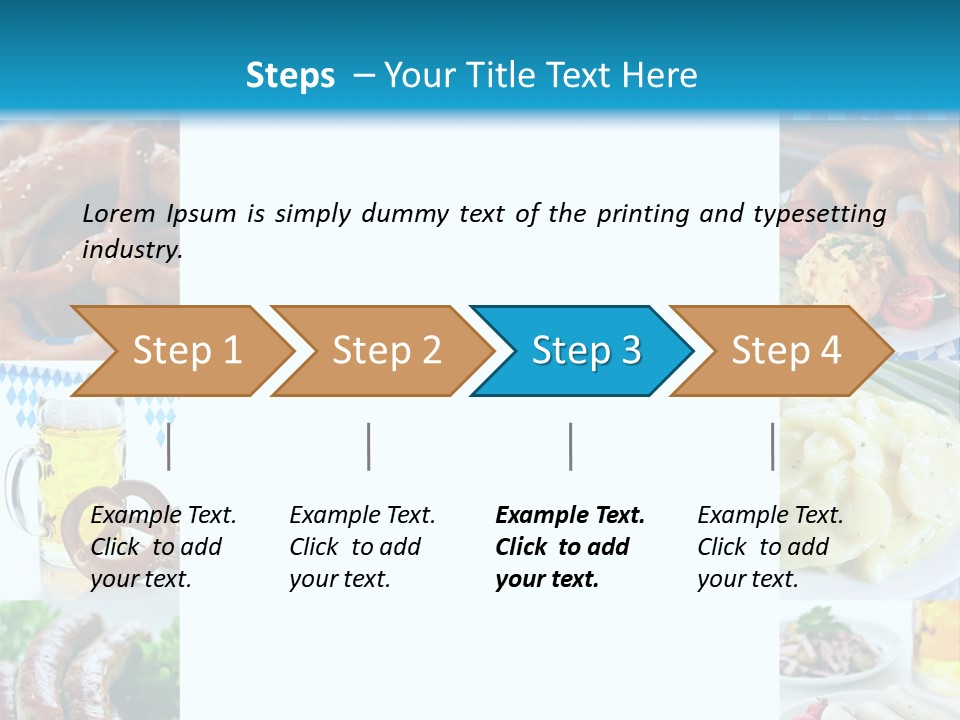 Steps – Your Title Text Here

Lorem Ipsum is simply dummy text of the printing and typesetting industry.

Step 1

Step 2

Step 3

Step 4

Example Text. Click to add your text.

Example Text. Click to add your text.

Example Text. Click to add your text.

Example Text. Click to add your text.